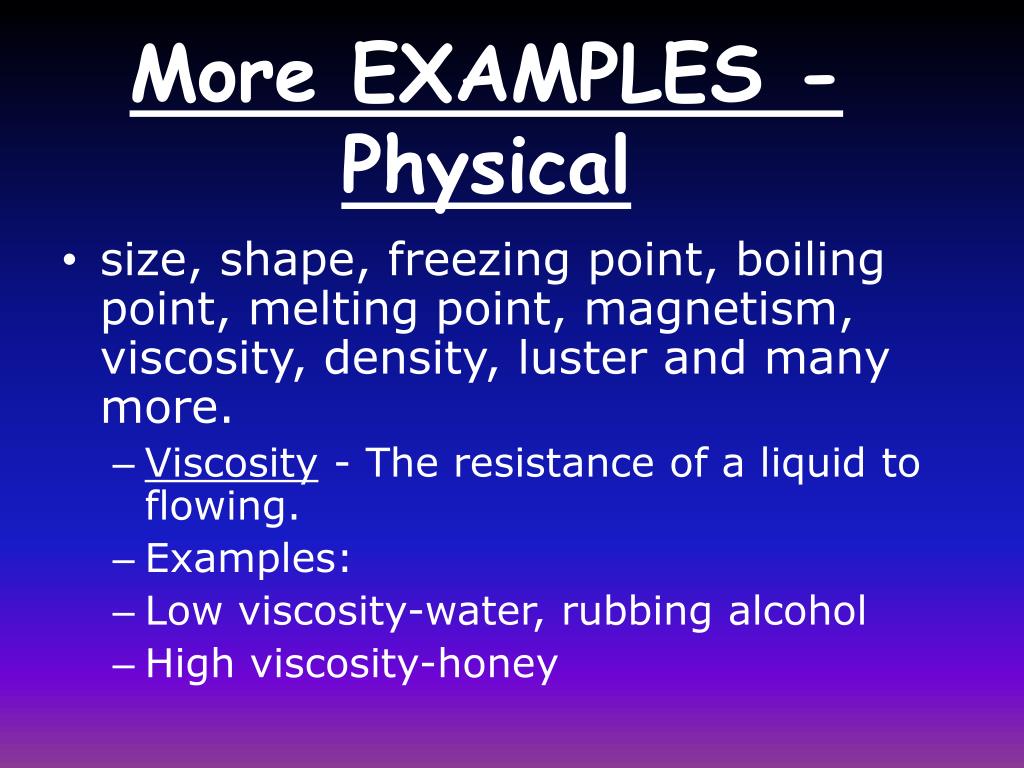 More EXAMPLES - Physical

• size, shape, freezing point, boiling point, melting point, magnetism, viscosity, density, luster and many more.
– Viscosity - The resistance of a liquid to flowing.
– Examples:
– Low viscosity-water, rubbing alcohol
– High viscosity-honey